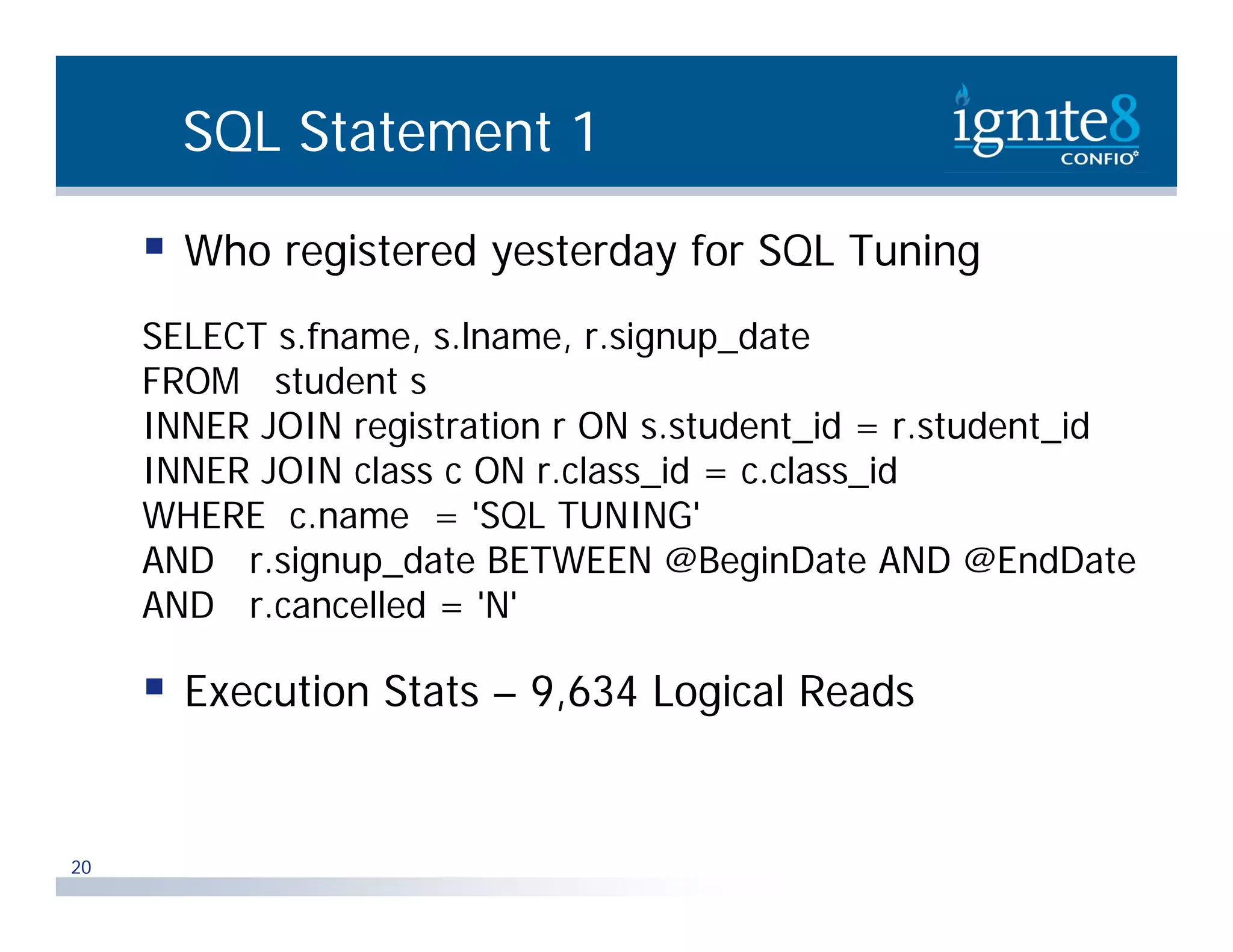 SQL Statement 1

ignite8
CONFIO

▪ Who registered yesterday for SQL Tuning

SELECT s.fname, s.lname, r.signup_date
FROM student s
INNER JOIN registration r ON s.student_id = r.student_id
INNER JOIN class c ON r.class_id = c.class_id
WHERE c.name = 'SQL TUNING'
AND r.signup_date BETWEEN @BeginDate AND @EndDate
AND r.cancelled = 'N'

▪ Execution Stats – 9,634 Logical Reads

20